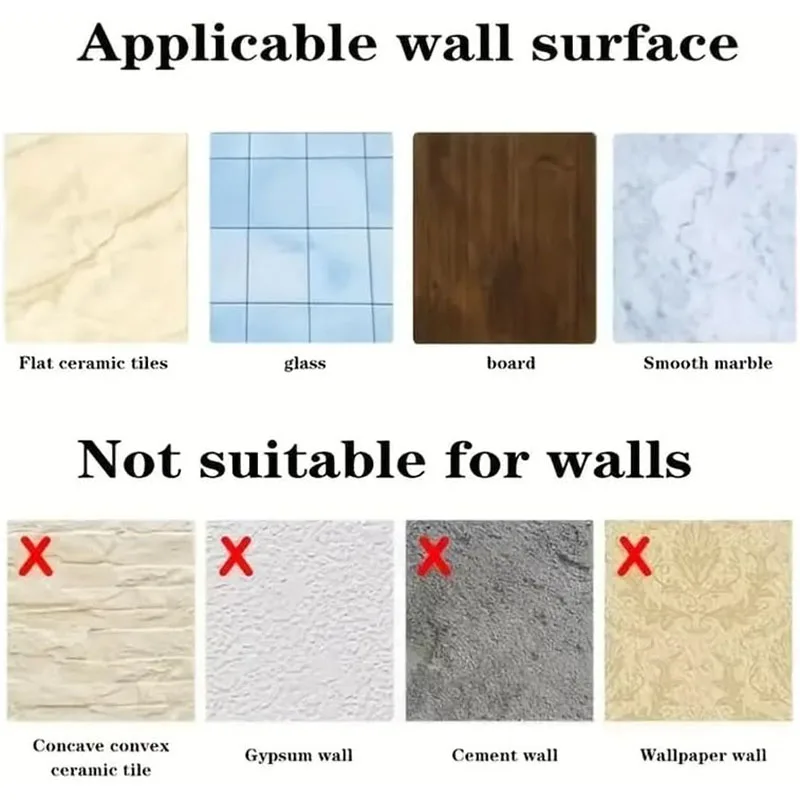 Applicable wall surface

Flat ceramic tiles

glass

board

Smooth marble

Not suitable for walls

Concave convex ceramic tile

Gypsum wall

Cement wall

Wallpaper wall